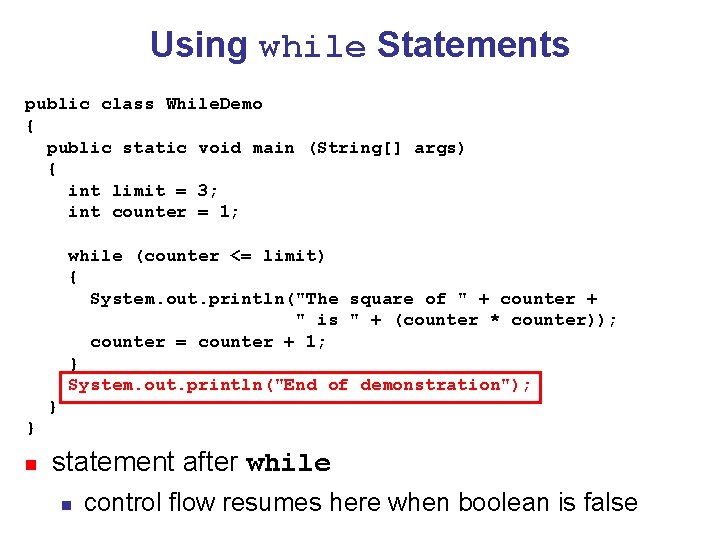 Using while Statements

public class WhileDemo
{
  public static void main (String[] args)
  {
    int limit = 3;
    int counter = 1;

    while (counter <= limit)
    {
      System.out.println("The square of " + counter +
                         " is " + (counter * counter));
      counter = counter + 1;
    }
    System.out.println("End of demonstration");
  }
}

statement after while

control flow resumes here when boolean is false